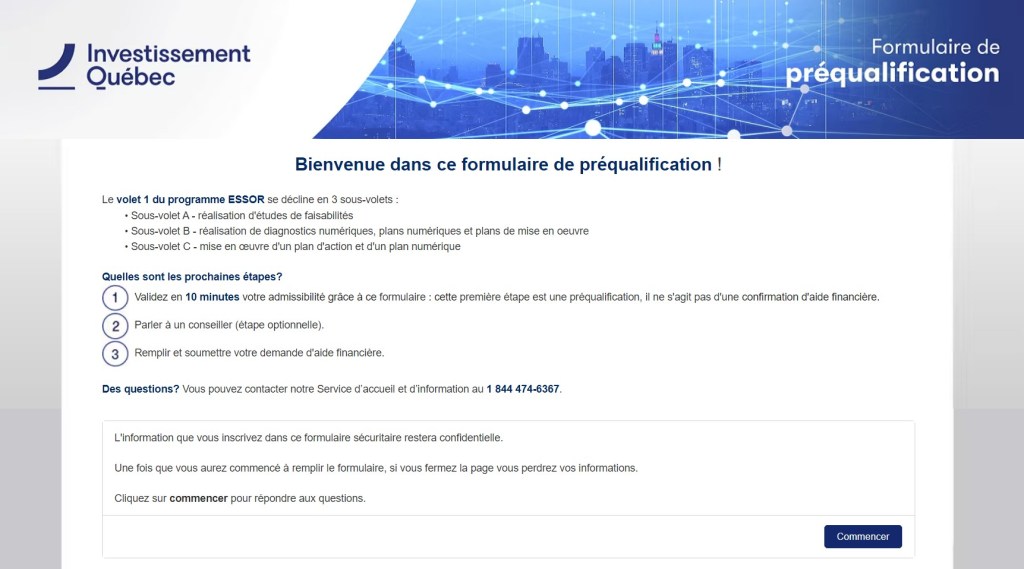 Investissement Québec

Formulaire de préqualification

Bienvenue dans ce formulaire de préqualification !

Le volet 1 du programme ESSOR se décline en 3 sous-volets :
• Sous-volet A - réalisation d'études de faisabilités
• Sous-volet B - réalisation de diagnostics numériques, plans numériques et plans de mise en oeuvre
• Sous-volet C - mise en œuvre d'un plan d'action et d'un plan numérique

Quelles sont les prochaines étapes?

1 Validez en 10 minutes votre admissibilité grâce à ce formulaire : cette première étape est une préqualification, il ne s'agit pas d'une confirmation d'aide financière.

2 Parler à un conseiller (étape optionnelle).

3 Remplir et soumettre votre demande d'aide financière.

Des questions? Vous pouvez contacter notre Service d'accueil et d'information au 1 844 474-6367.

L'information que vous inscrivez dans ce formulaire sécuritaire restera confidentielle.

Une fois que vous aurez commencé à remplir le formulaire, si vous fermez la page vous perdrez vos informations.

Cliquez sur commencer pour répondre aux questions.

Commencer